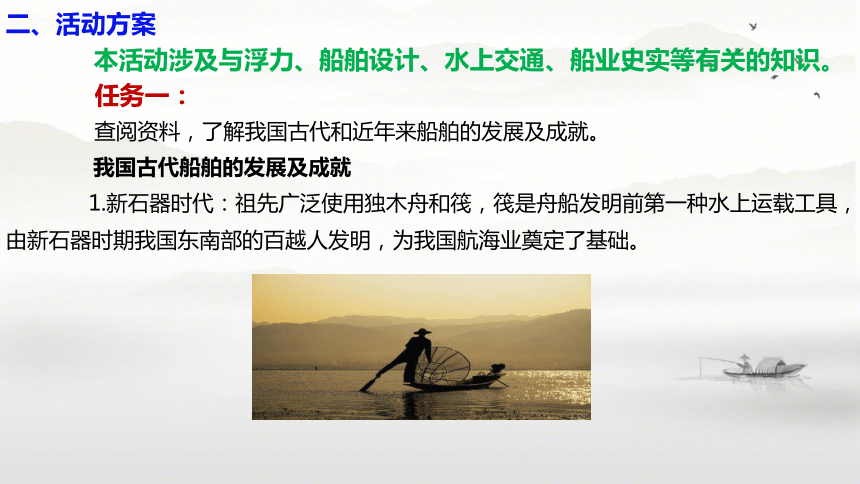 二、活动方案

本活动涉及与浮力、船舶设计、水上交通、船业史实等有关的知识。

任务一：

查阅资料，了解我国古代和近年来船舶的发展及成就。

我国古代船舶的发展及成就

1.新石器时代：祖先广泛使用独木舟和筏，筏是舟船发明前第一种水上运载工具，由新石器时期我国东南部的百越人发明，为我国航海业奠定了基础。